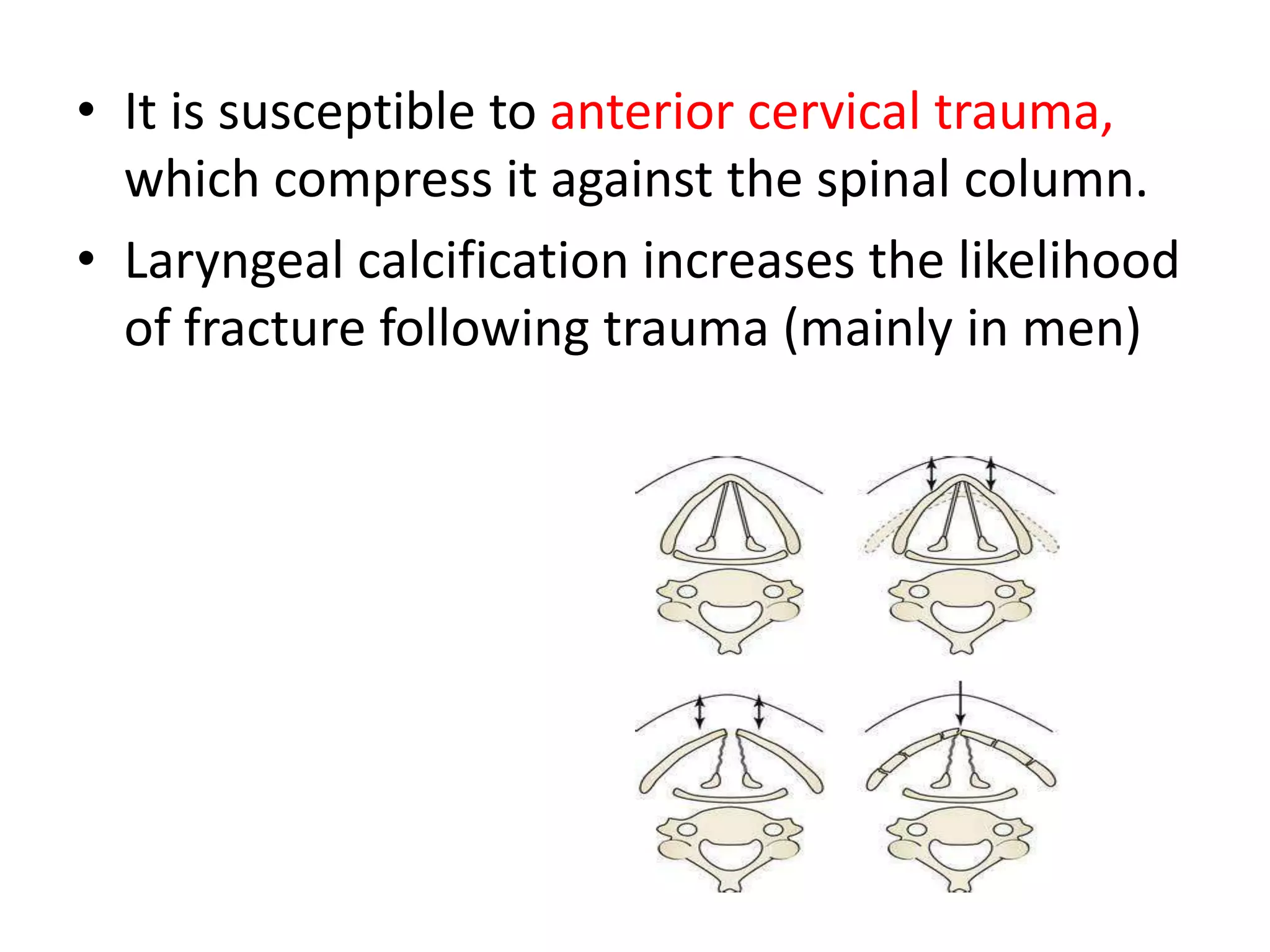 • It is susceptible to anterior cervical trauma, which compress it against the spinal column.

• Laryngeal calcification increases the likelihood of fracture following trauma (mainly in men)